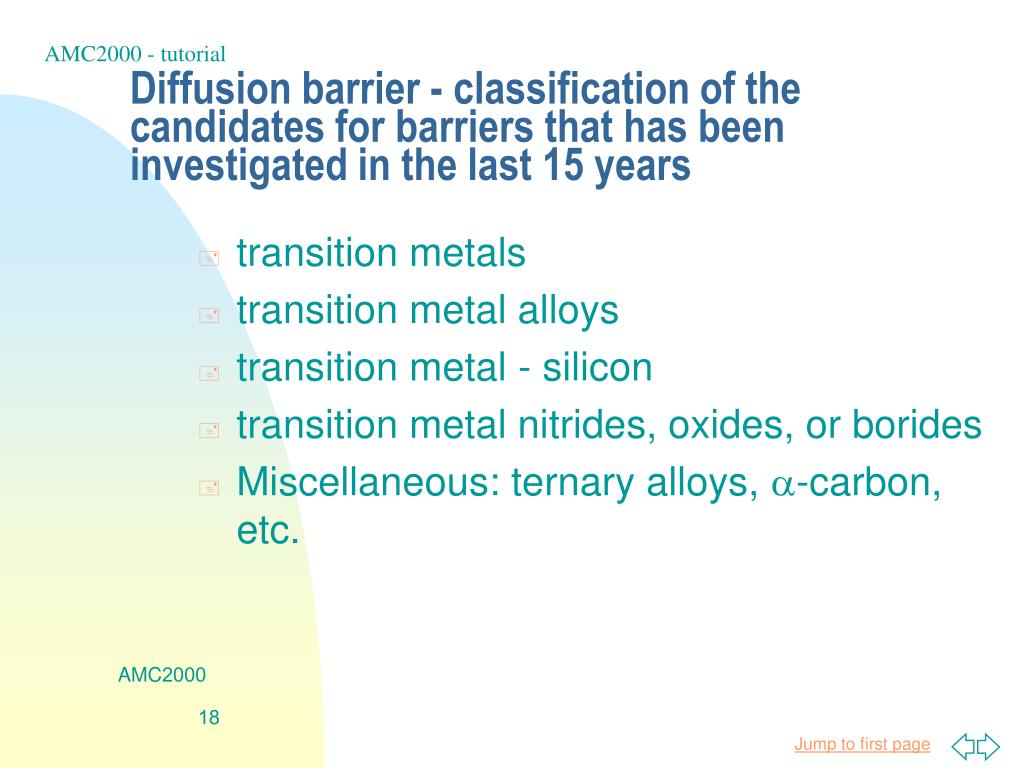 AMC2000 - tutorial

Diffusion barrier - classification of the candidates for barriers that has been investigated in the last 15 years

transition metals

transition metal alloys

transition metal - silicon

transition metal nitrides, oxides, or borides

Miscellaneous: ternary alloys, $\alpha$-carbon, etc.

AMC2000

18

Jump to first page